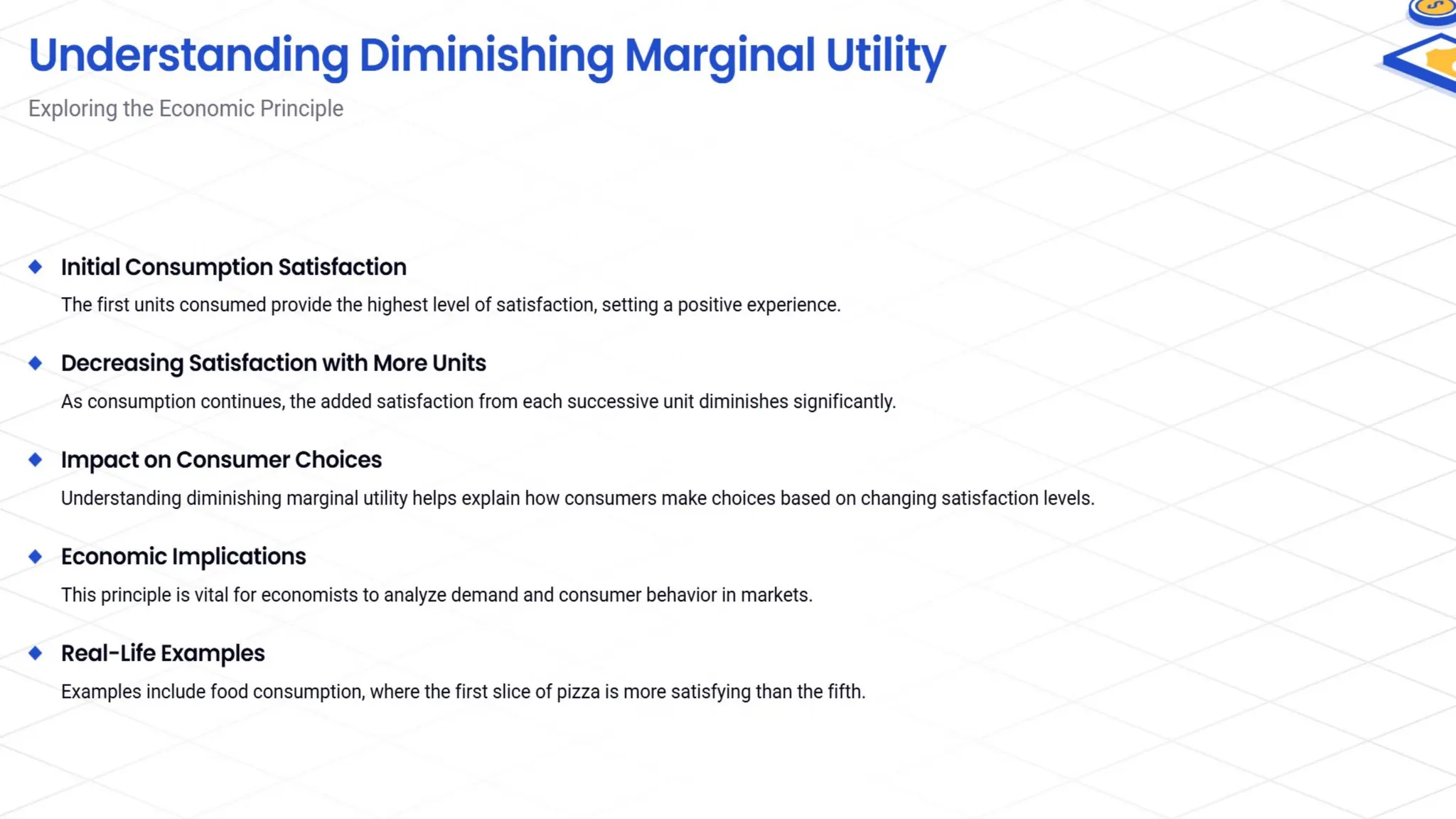 Understanding Diminishing Marginal Utility

Exploring the Economic Principle

Initial Consumption Satisfaction

The first units consumed provide the highest level of satisfaction, setting a positive experience.

Decreasing Satisfaction with More Units

As consumption continues, the added satisfaction from each successive unit diminishes significantly.

Impact on Consumer Choices

Understanding diminishing marginal utility helps explain how consumers make choices based on changing satisfaction levels.

Economic Implications

This principle is vital for economists to analyze demand and consumer behavior in markets.

Real-Life Examples

Examples include food consumption, where the first slice of pizza is more satisfying than the fifth.